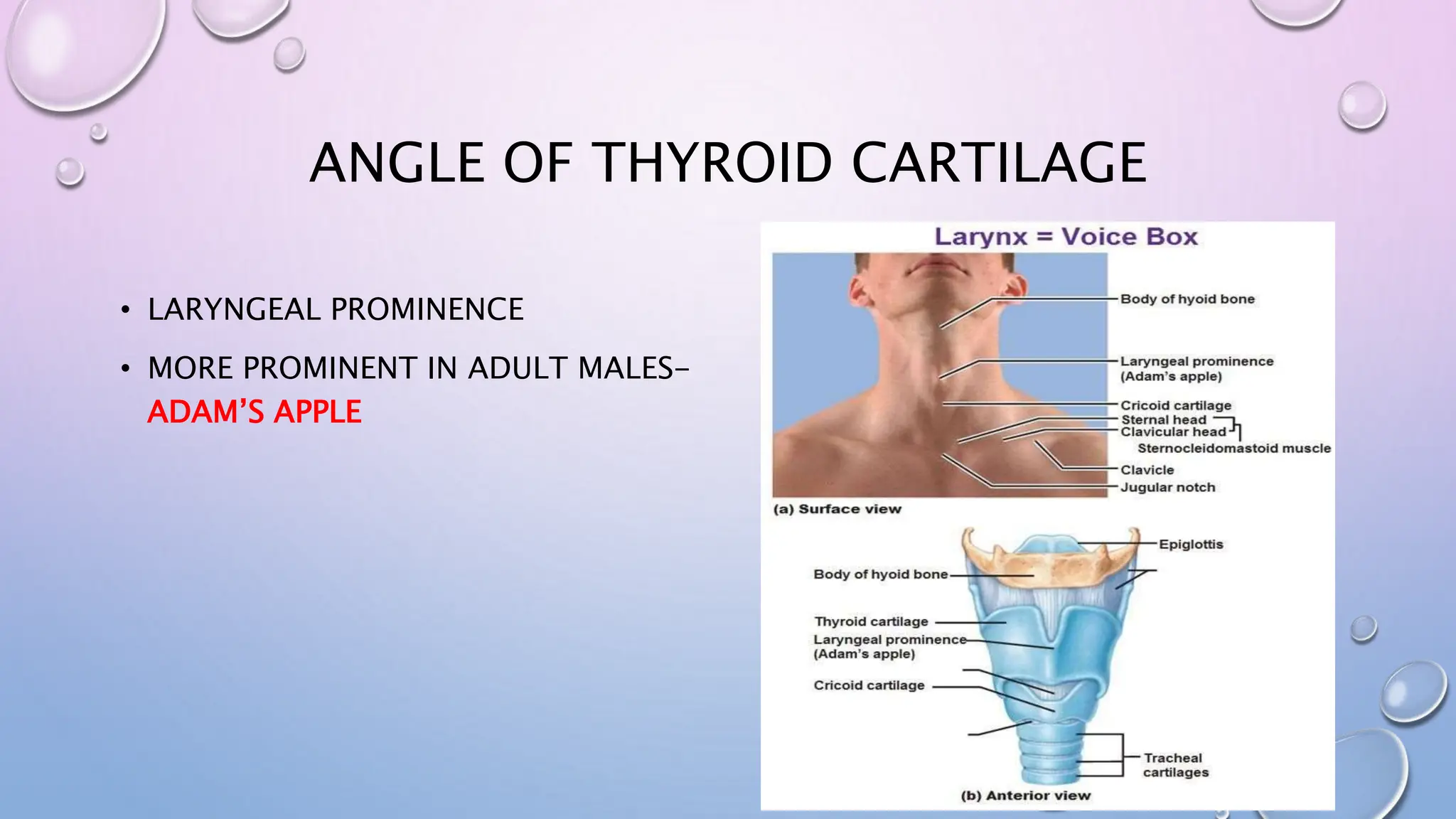 ANGLE OF THYROID CARTILAGE

• LARYNGEAL PROMINENCE

• MORE PROMINENT IN ADULT MALES- ADAM'S APPLE

Larynx = Voice Box

Body of hyoid bone

Laryngeal prominence (Adam's apple)

Cricoid cartilage

Sternal head

Clavicular head

Sternocleidomastoid muscle

Clavicle

Jugular notch

(a) Surface view

Epiglottis

Body of hyoid bone

Thyroid cartilage

Laryngeal prominence (Adam's apple)

Cricoid cartilage

Tracheal cartilages

(b) Anterior view